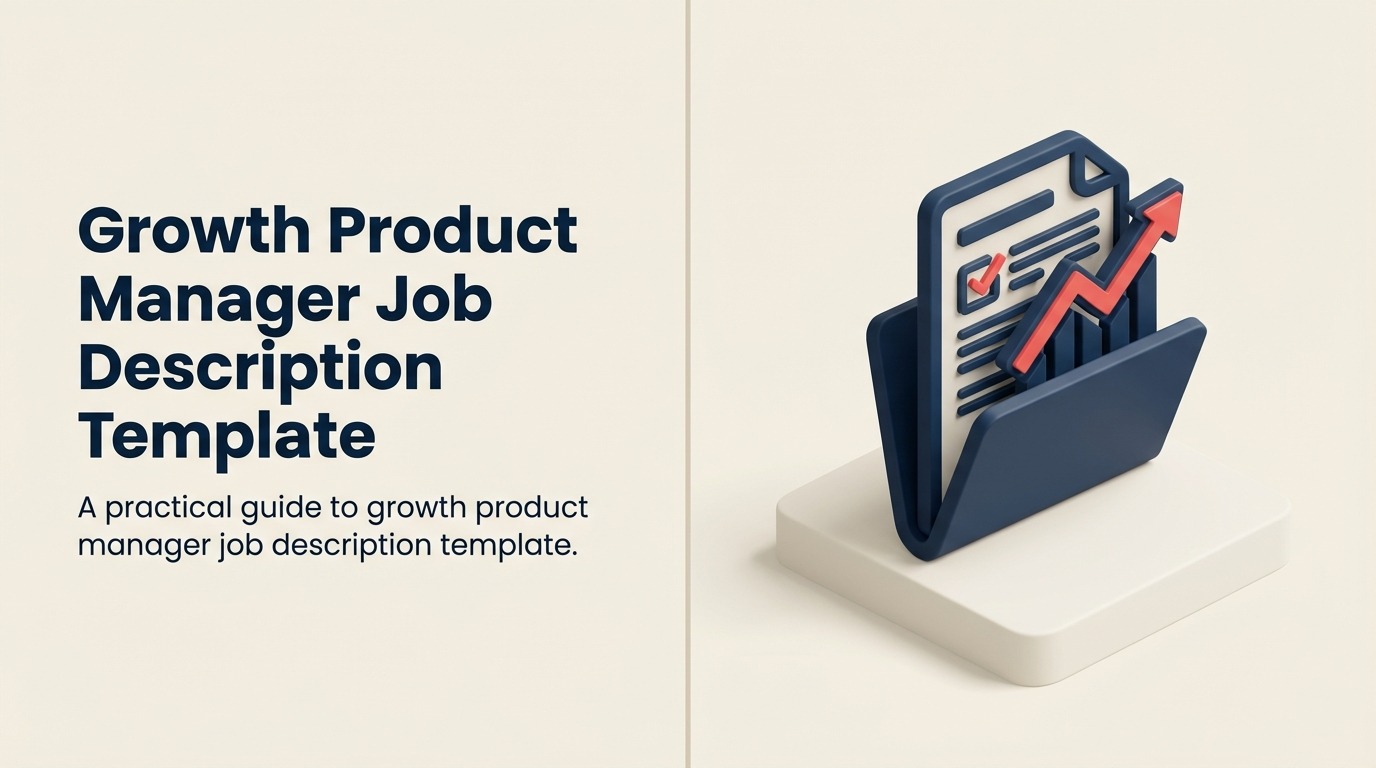 Growth Product Manager Job Description Template

A practical guide to growth product manager job description template.